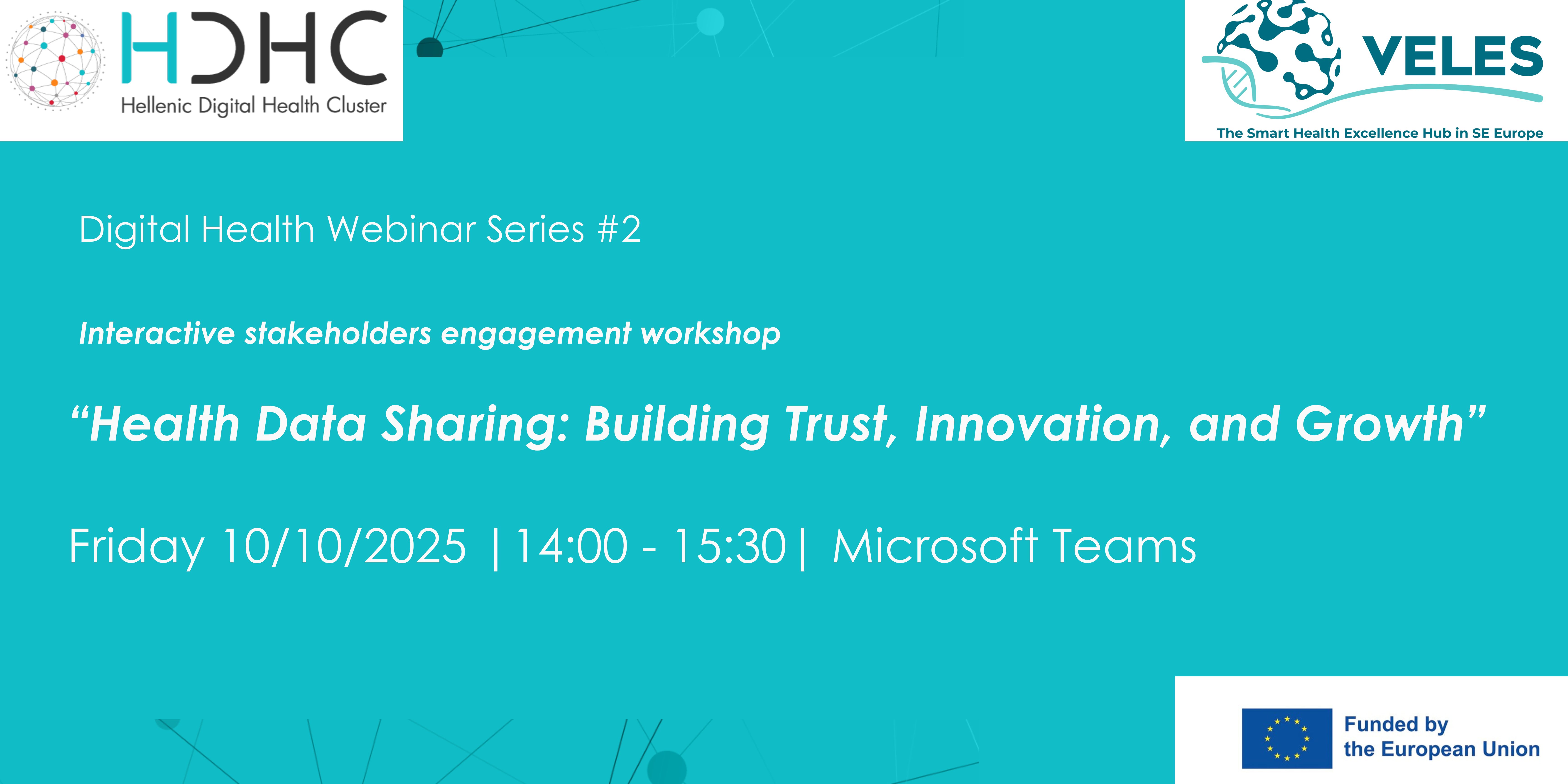 HDHC
Hellenic Digital Health Cluster

VELES
The Smart Health Excellence Hub in SE Europe

Digital Health Webinar Series #2

Interactive stakeholders engagement workshop

“Health Data Sharing: Building Trust, Innovation, and Growth”

Friday 10/10/2025 | 14:00 - 15:30 | Microsoft Teams

Funded by the European Union